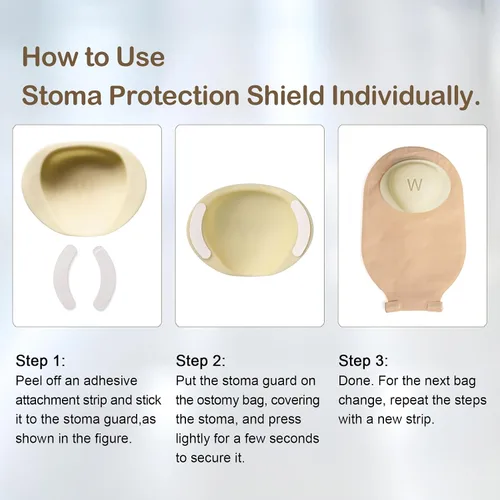 How to Use
Stoma Protection Shield Individually.

W

Step 1:
Peel off an adhesive attachment strip and stick it to the stoma guard,as shown in the figure.

Step 2:
Put the stoma guard on the ostomy bag, covering the stoma, and press lightly for a few seconds to secure it.

Step 3:
Done. For the next bag change, repeat the steps with a new strip.